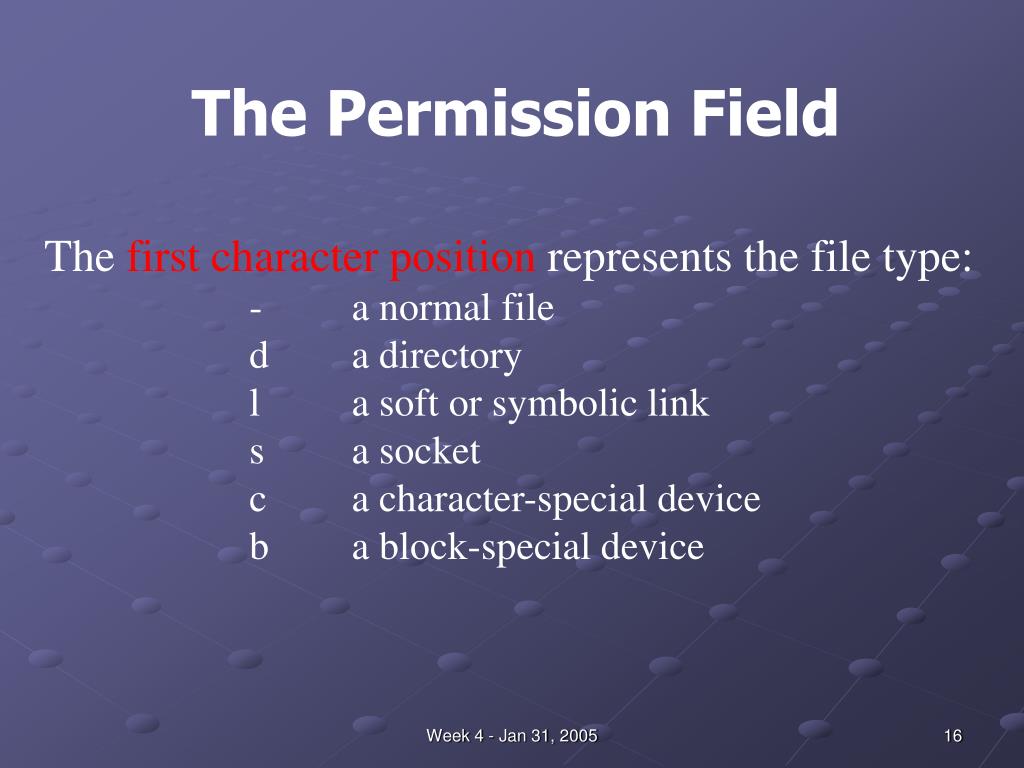 The Permission Field

The first character position represents the file type:

- a normal file
d a directory
l a soft or symbolic link
s a socket
c a character-special device
b a block-special device

Week 4 - Jan 31, 2005

16